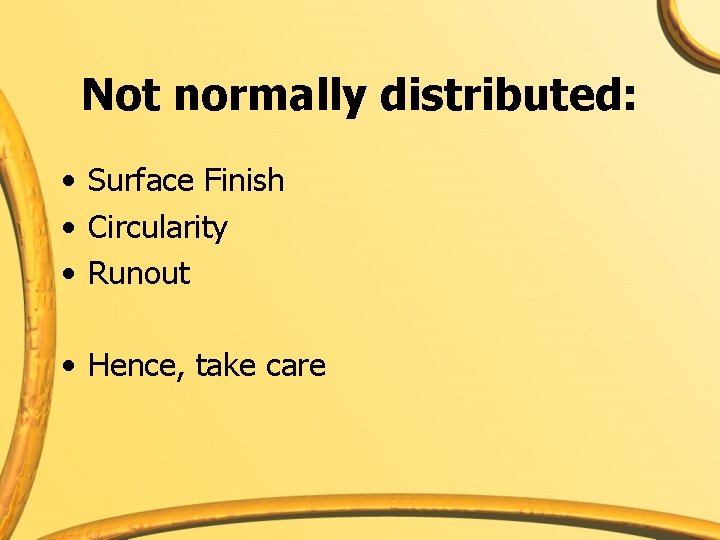 Not normally distributed:

• Surface Finish
• Circularity
• Runout

• Hence, take care